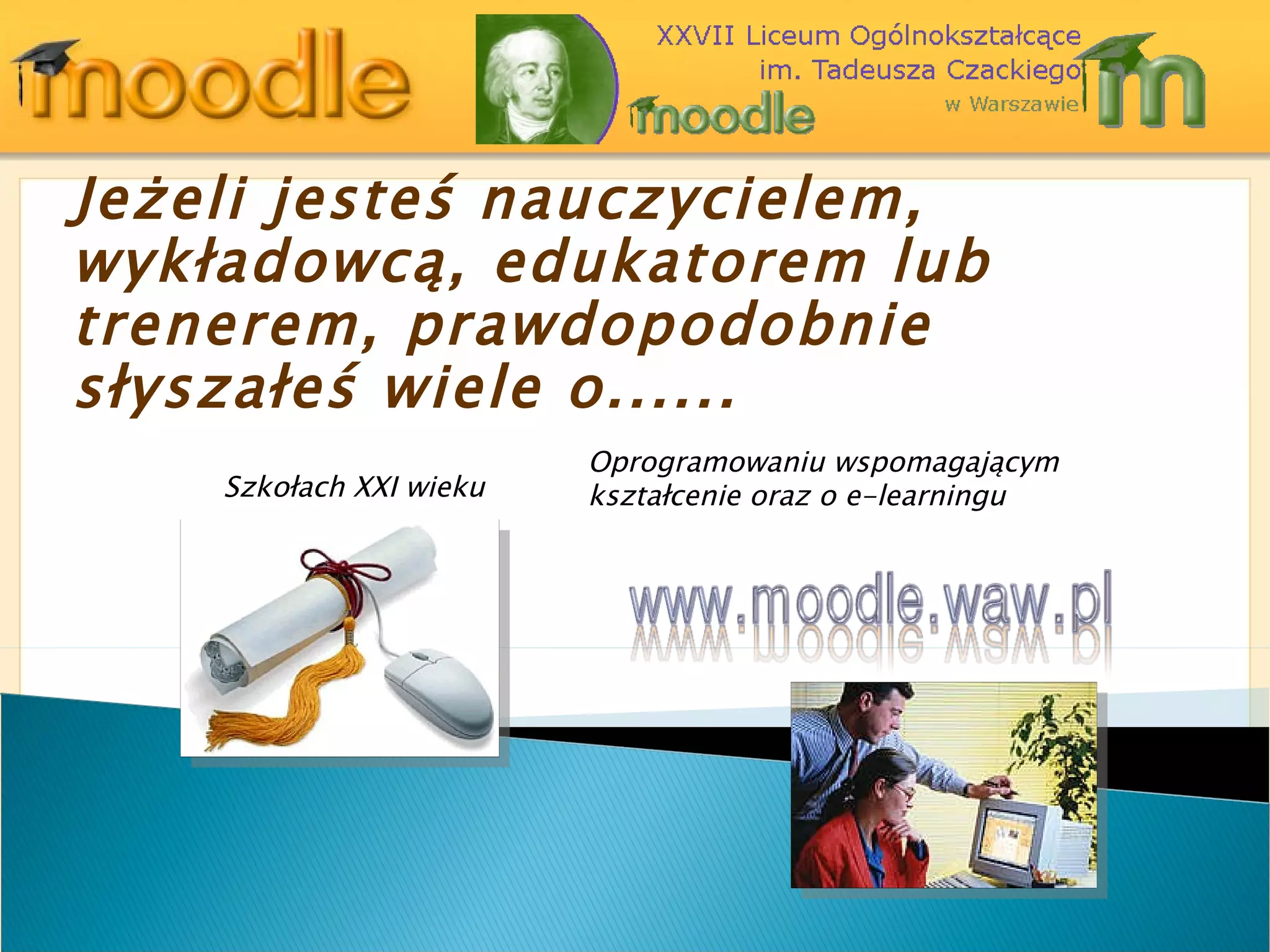 moodle

XXVII Liceum Ogólnokształcące im. Tadeusza Czackiego w Warszawie

moodle

m

Jeżeli jesteś nauczycielem, wykładowcą, edukatorem lub trenerem, prawdopodobnie słyszałeś wiele o......

Szkołach XXI wieku

Oprogramowaniu wspomagającym kształcenie oraz o e-learningu

www.moodle.waw.pl